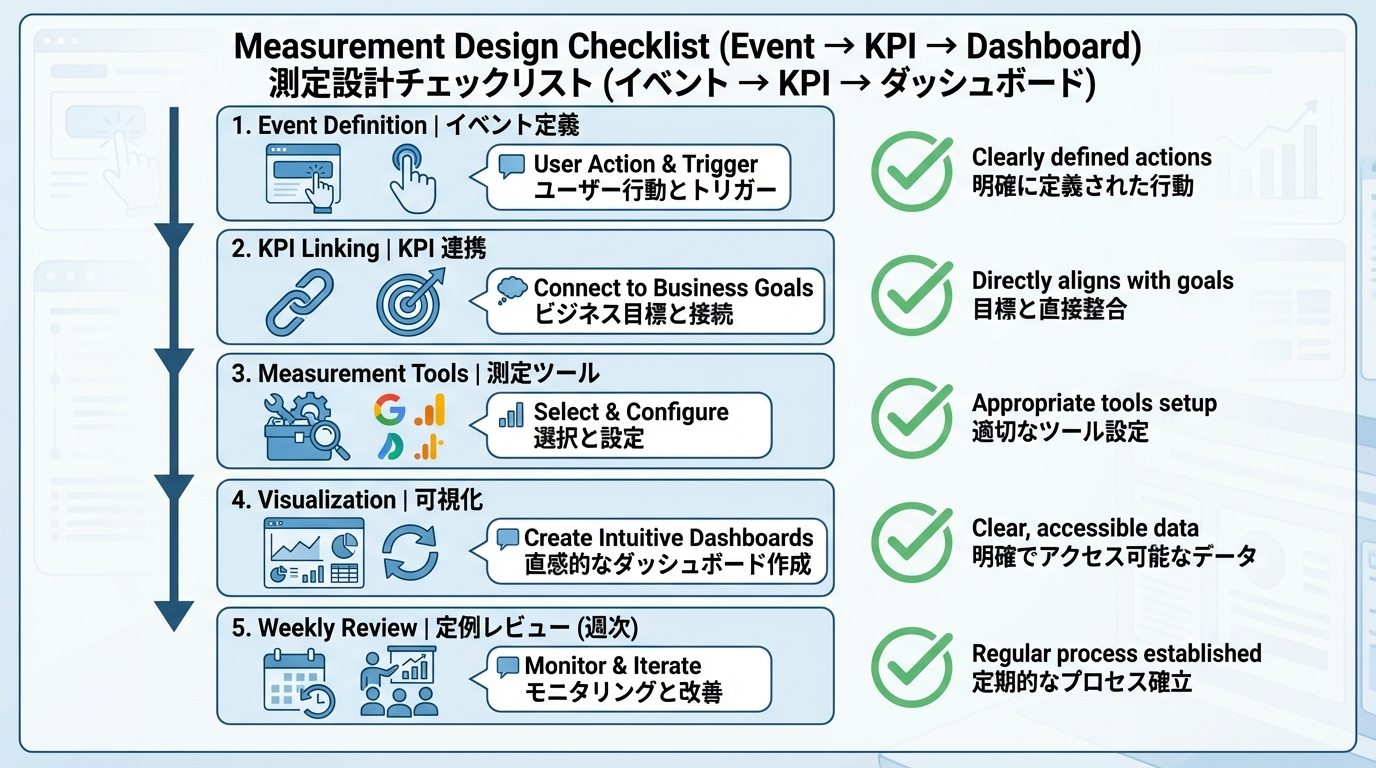 Measurement Design Checklist (Event → KPI → Dashboard)
測定設計チェックリスト (イベント → KPI → ダッシュボード)

1. Event Definition | イベント定義

User Action & Trigger
ユーザー行動とトリガー

Clearly defined actions
明確に定義された行動

2. KPI Linking | KPI 連携

Connect to Business Goals
ビジネス目標と接続

Directly aligns with goals
目標と直接整合

3. Measurement Tools | 測定ツール

Select & Configure
選択と設定

Appropriate tools setup
適切なツール設定

4. Visualization | 可視化

Create Intuitive Dashboards
直感的なダッシュボード作成

Clear, accessible data
明確でアクセス可能なデータ

5. Weekly Review | 定例レビュー (週次)

Monitor & Iterate
モニタリングと改善

Regular process established
定期的なプロセス確立